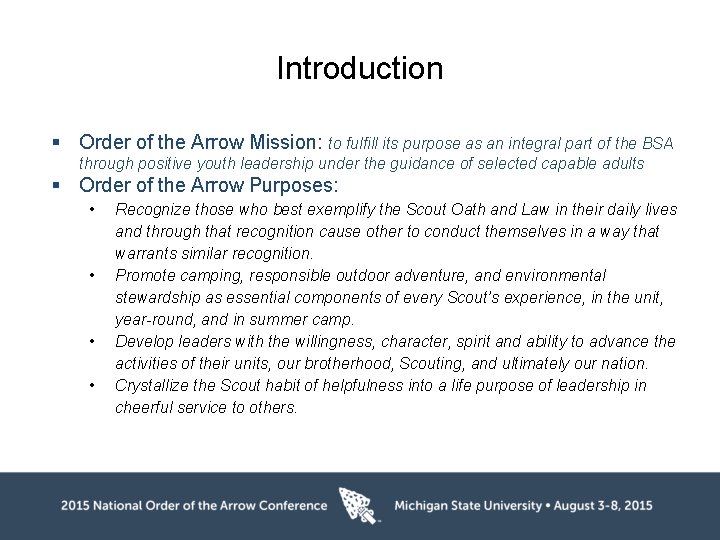 Introduction

▪ Order of the Arrow Mission: to fulfill its purpose as an integral part of the BSA through positive youth leadership under the guidance of selected capable adults

▪ Order of the Arrow Purposes:

• Recognize those who best exemplify the Scout Oath and Law in their daily lives and through that recognition cause other to conduct themselves in a way that warrants similar recognition.

• Promote camping, responsible outdoor adventure, and environmental stewardship as essential components of every Scout's experience, in the unit, year-round, and in summer camp.

• Develop leaders with the willingness, character, spirit and ability to advance the activities of their units, our brotherhood, Scouting, and ultimately our nation.

• Crystallize the Scout habit of helpfulness into a life purpose of leadership in cheerful service to others.

2015 National Order of the Arrow Conference Michigan State University • August 3-8, 2015